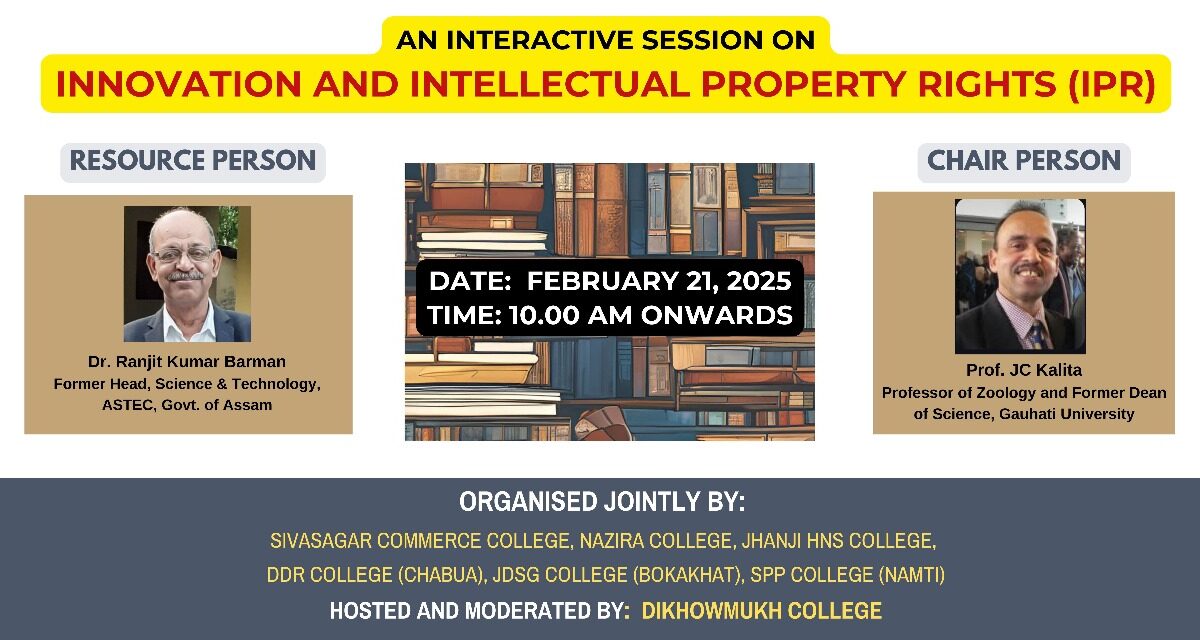 AN INTERACTIVE SESSION ON
INNOVATION AND INTELLECTUAL PROPERTY RIGHTS (IPR)

RESOURCE PERSON

Dr. Ranjit Kumar Barman
Former Head, Science & Technology, ASTEC, Govt. of Assam

DATE: FEBRUARY 21, 2025
TIME: 10.00 AM ONWARDS

CHAIR PERSON

Prof. JC Kalita
Professor of Zoology and Former Dean of Science, Gauhati University

ORGANISED JOINTLY BY:
SIVASAGAR COMMERCE COLLEGE, NAZIRA COLLEGE, JHANJI HNS COLLEGE, DDR COLLEGE (CHABUA), JDSG COLLEGE (BOKAKHAT), SPP COLLEGE (NAMTI)
HOSTED AND MODERATED BY: DIKHOWMUKH COLLEGE